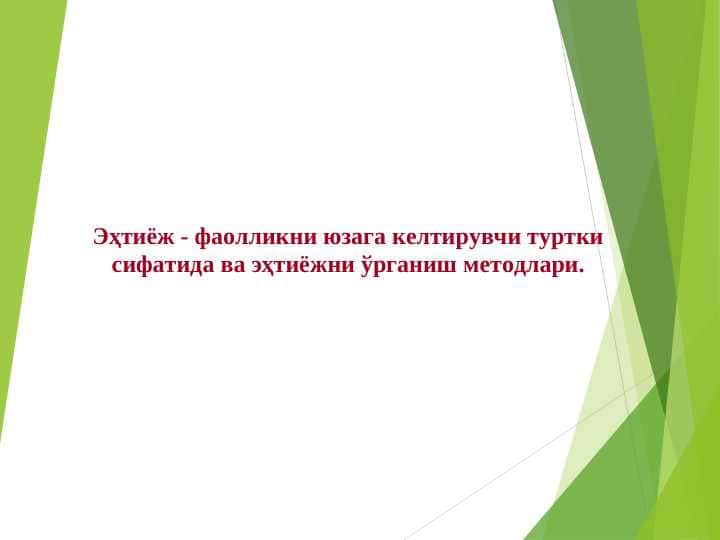 Эҳтиёж - фаолликни юзага келтирувчи туртки сифатида ва эҳтиёжни ўрганиш методлари.